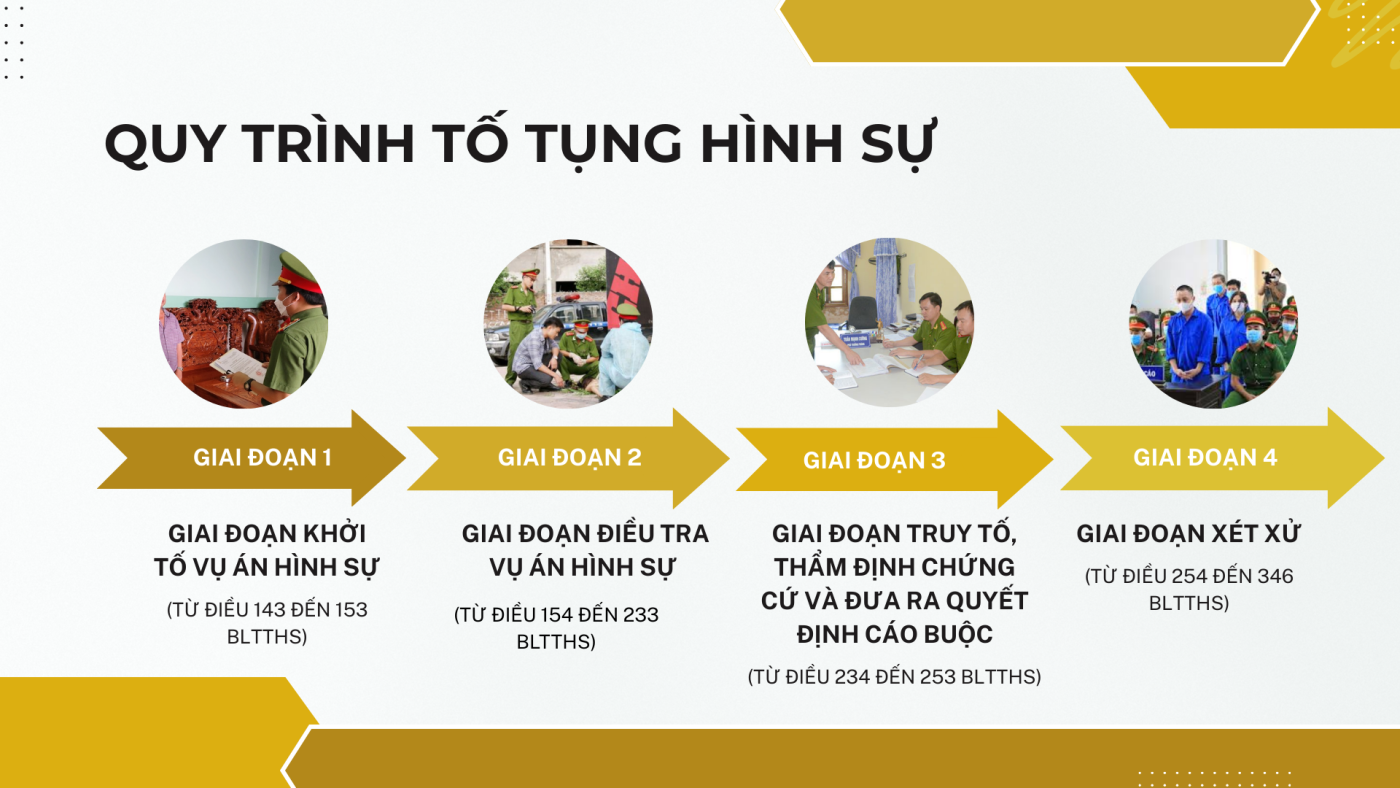 QUY TRÌNH TỐ TỤNG HÌNH SỰ

GIAI ĐOẠN 1

GIAI ĐOẠN KHỞI TỐ VỤ ÁN HÌNH SỰ

(TỪ ĐIỀU 143 ĐẾN 153 BLTTHS)

GIAI ĐOẠN 2

GIAI ĐOẠN ĐIỀU TRA VỤ ÁN HÌNH SỰ

(TỪ ĐIỀU 154 ĐẾN 233 BLTTHS)

GIAI ĐOẠN 3

GIAI ĐOẠN TRUY TỐ, THẨM ĐỊNH CHỨNG CỨ VÀ ĐƯA RA QUYẾT ĐỊNH CÁO BUỘC

(TỪ ĐIỀU 234 ĐẾN 253 BLTTHS)

GIAI ĐOẠN 4

GIAI ĐOẠN XÉT XỬ

(TỪ ĐIỀU 254 ĐẾN 346 BLTTHS)